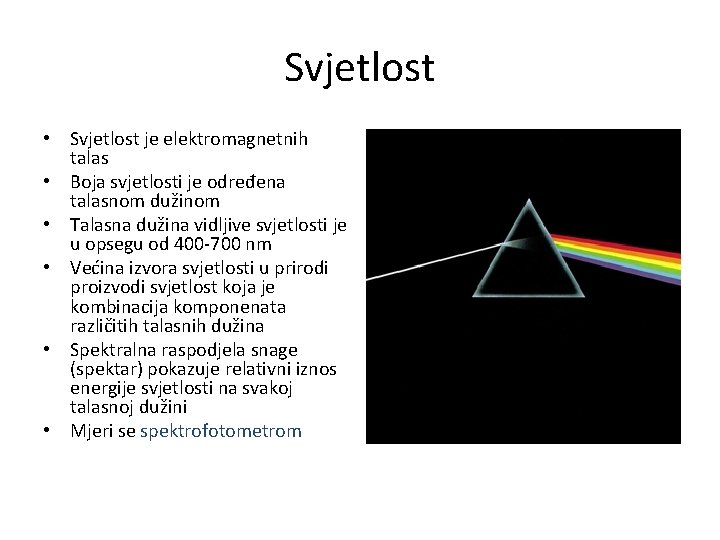 Svjetlost

• Svjetlost je elektromagnetnih talas
• Boja svjetlosti je određena talasnom dužinom
• Talasna dužina vidljive svjetlosti je u opsegu od 400-700 nm
• Većina izvora svjetlosti u prirodi proizvodi svjetlost koja je kombinacija komponenata različitih talasnih dužina
• Spektralna raspodjela snage (spektar) pokazuje relativni iznos energije svjetlosti na svakoj talasnoj dužini
• Mjeri se spektrofotometrom